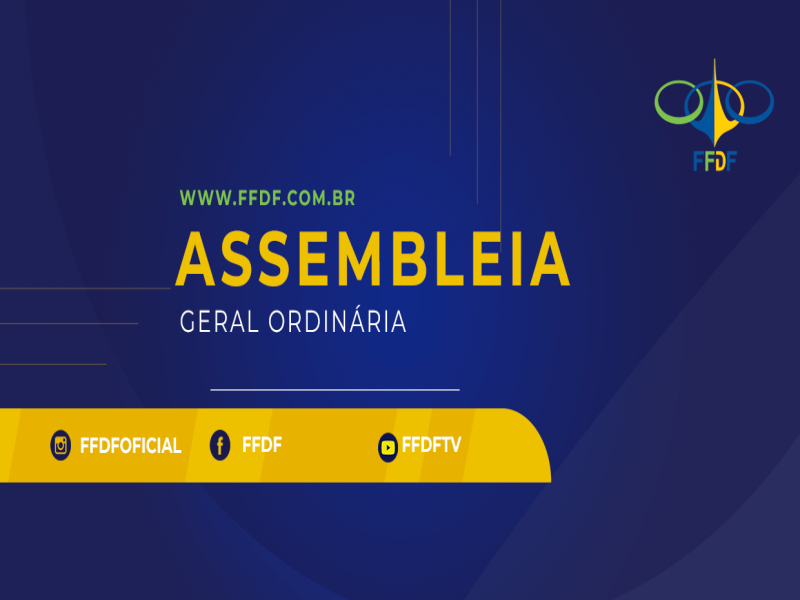 FFDF

WWW.FFDF.COM.BR

ASSEMBLEIA

GERAL ORDINÁRIA

FFDFOFICIAL FFDF FFDFTV